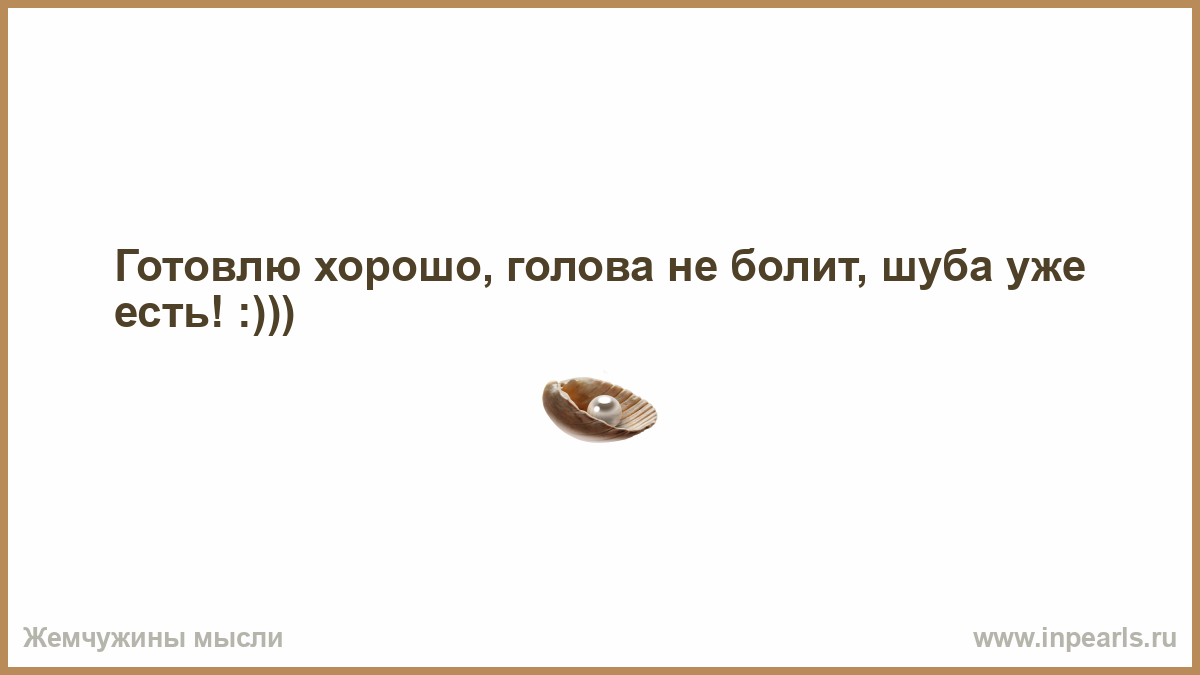 Готовлю хорошо, голова не болит, шуба уже есть! :)))

Жемчужины мысли

www.inpearls.ru